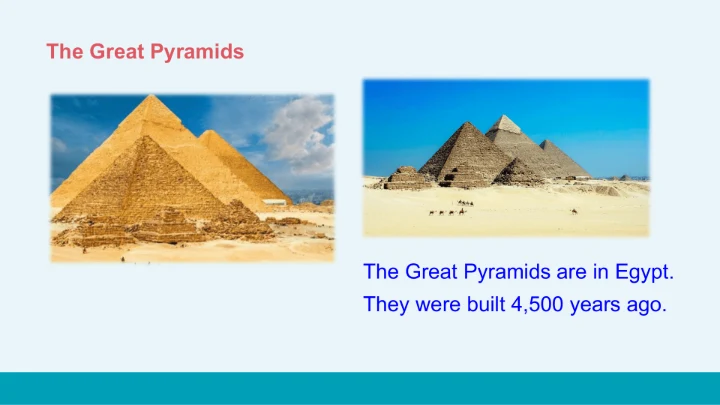 The Great Pyramids

The Great Pyramids are in Egypt.
They were built 4,500 years ago.